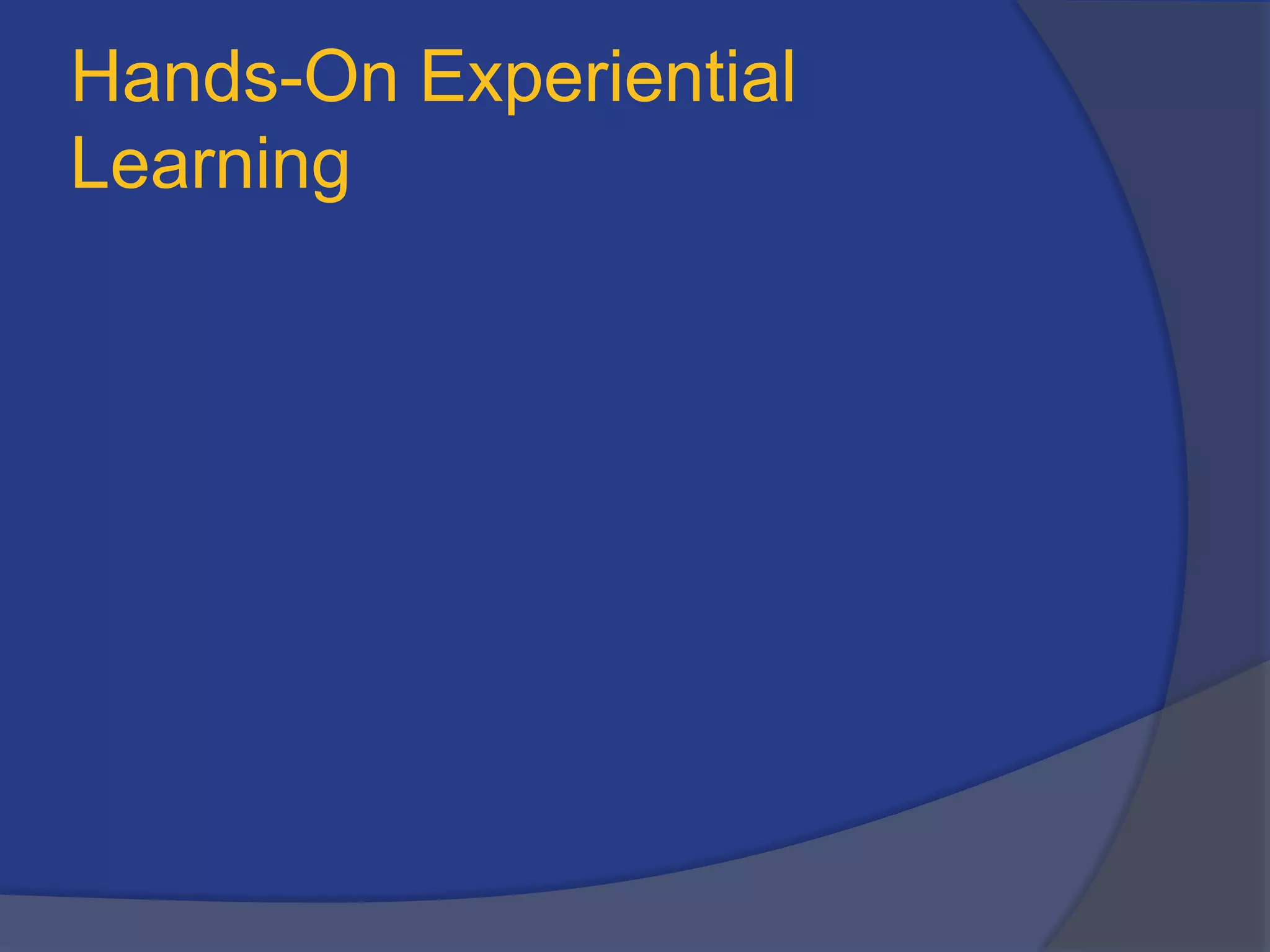 Hands-On Experiential Learning